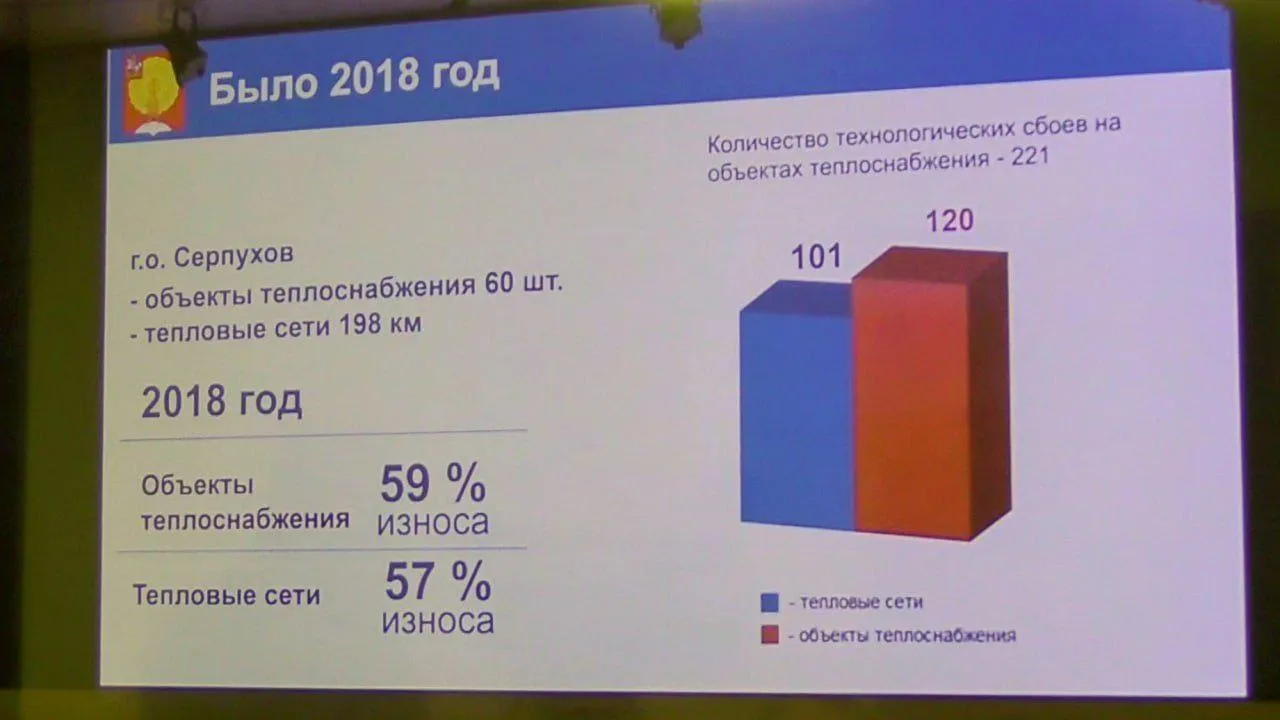 Было 2018 год

г.о. Серпухов
- объекты теплоснабжения 60 шт.
- тепловые сети 198 км

2018 год

Объекты теплоснабжения 59 % износа

Тепловые сети 57 % износа

Количество технологических сбоев на объектах теплоснабжения - 221

101

120

- тепловые сети
- объекты теплоснабжения